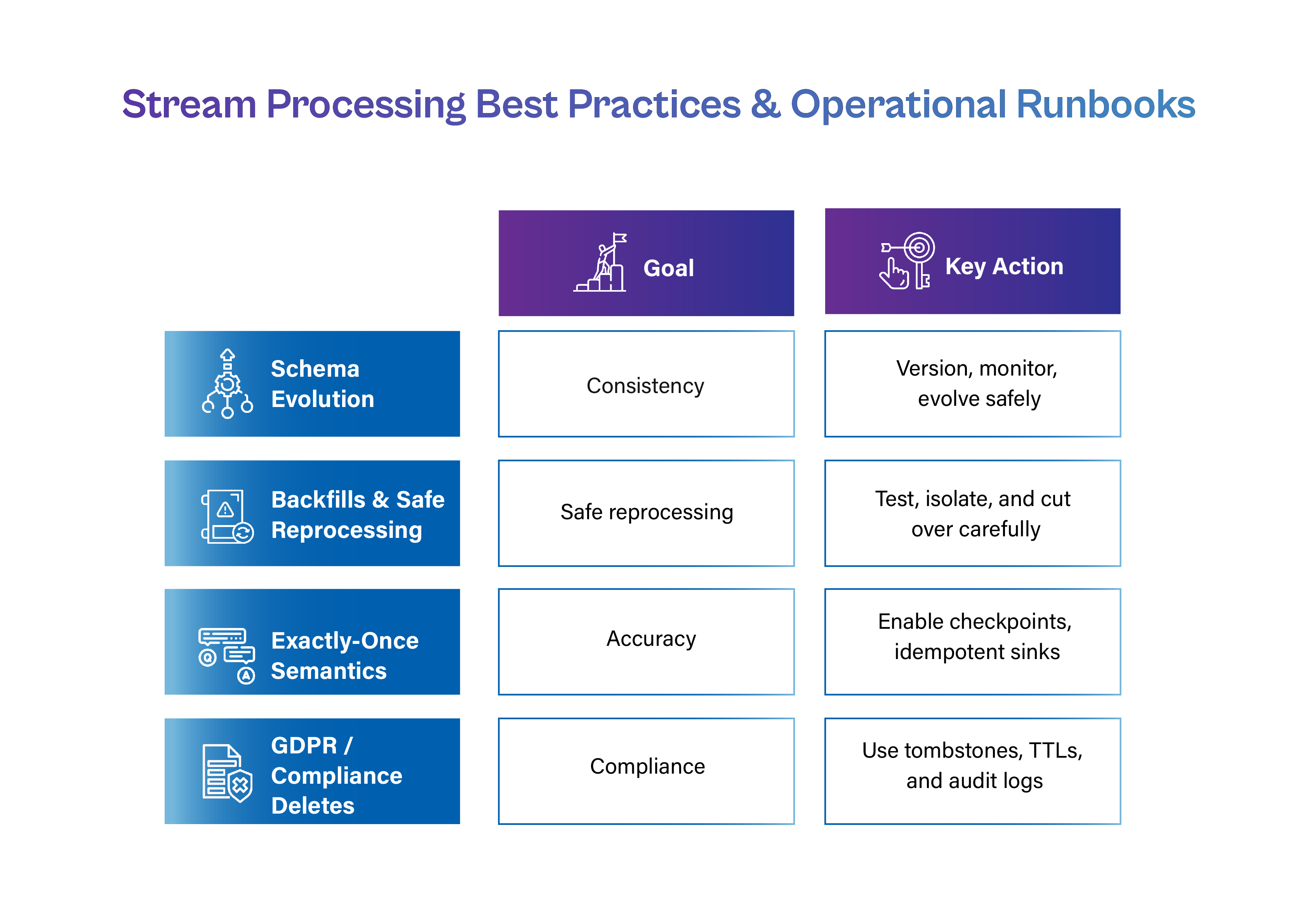 Stream Processing Best Practices & Operational Runbooks

| | Goal | Key Action |
|---|---|---|
| Schema Evolution | Consistency | Version, monitor, evolve safely |
| Backfills & Safe Reprocessing | Safe reprocessing | Test, isolate, and cut over carefully |
| Exactly-Once Semantics | Accuracy | Enable checkpoints, idempotent sinks |
| GDPR / Compliance Deletes | Compliance | Use tombstones, TTLs, and audit logs |